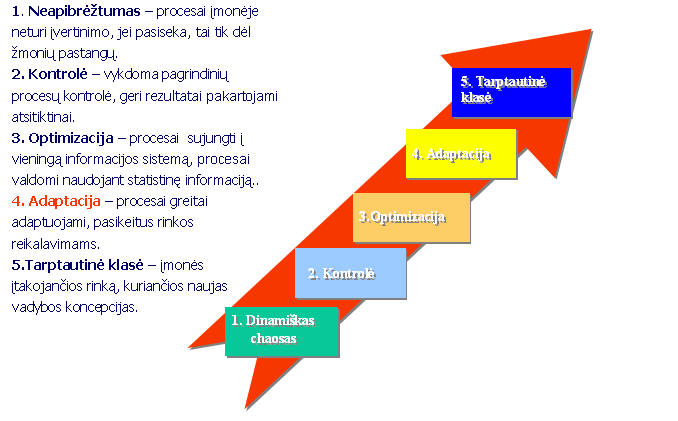 1. Neapibrėžtumas – procesai įmonėje neturi įvertinimo, jei pasiseka, tai tik dėl žmonių pastangų.

2. Kontrolė – vykdoma pagrindinių procesų kontrolė, geri rezultatai pakartojami atsitiktinai.

3. Optimizacija – procesai sujungti į vieningą informacijos sistemą, procesai valdomi naudojant statistinę informaciją..

4. Adaptacija – procesai greitai adaptuojami, pasikeitus rinkos reikalavimams.

5.Tarptautinė klasė – įmonės įtakojančios rinką, kuriančios naujas vadybos koncepcijas.

5. Tarptautinė klasė

4. Adaptacija

3.Optimizacija

2. Kontrolė

1. Dinamiškas chaosas